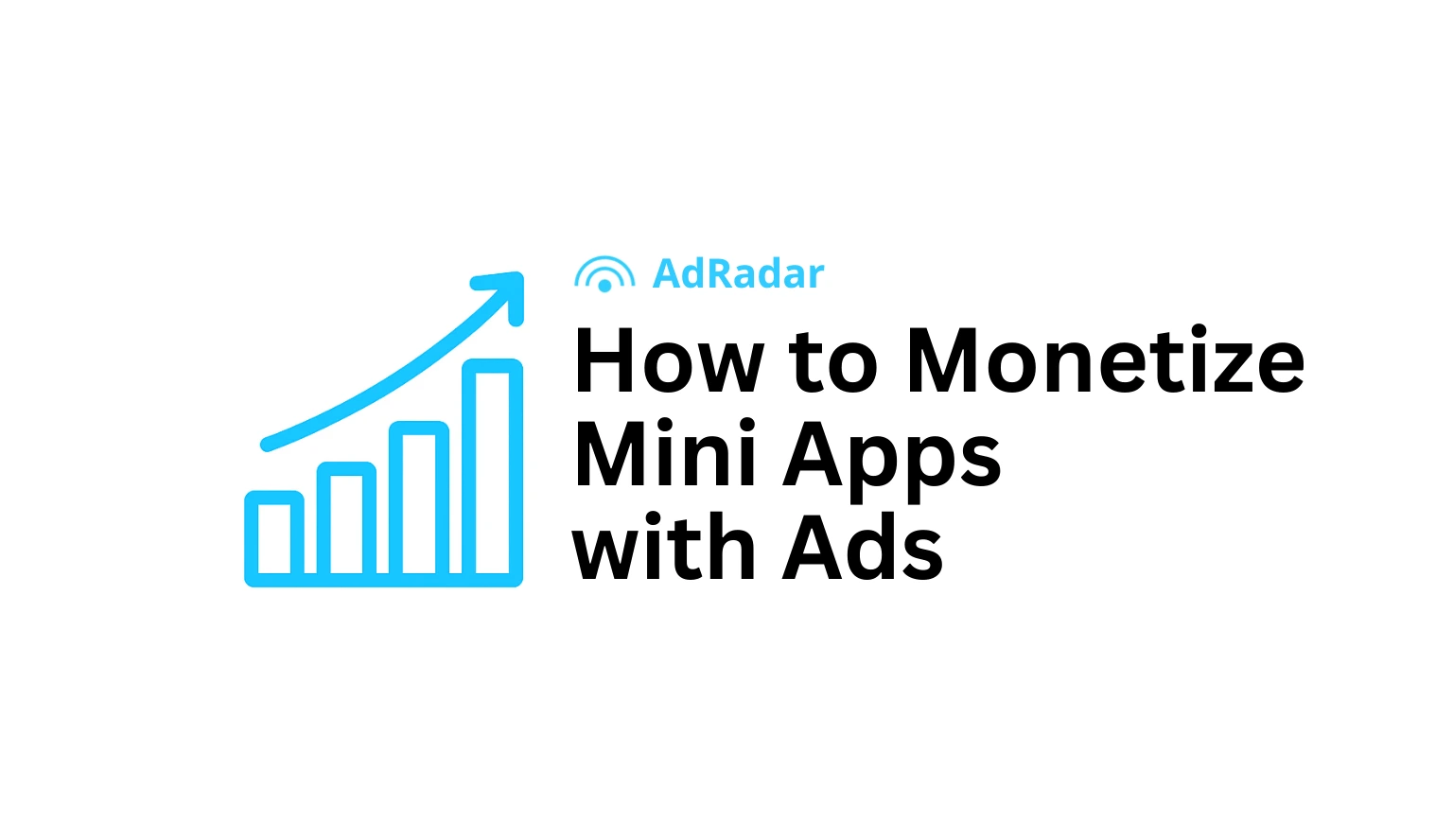 AdRadar

How to Monetize Mini Apps with Ads